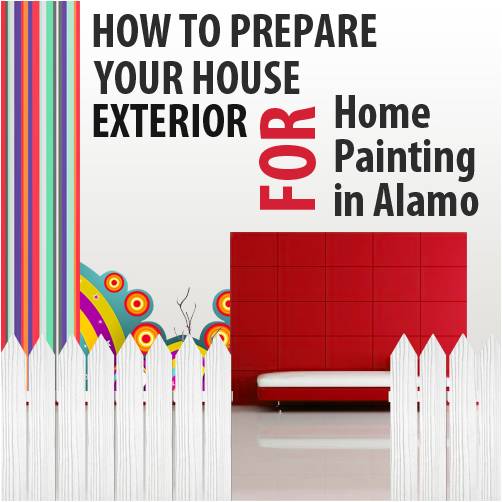 HOW TO PREPARE YOUR HOUSE EXTERIOR FOR Home Painting in Alamo